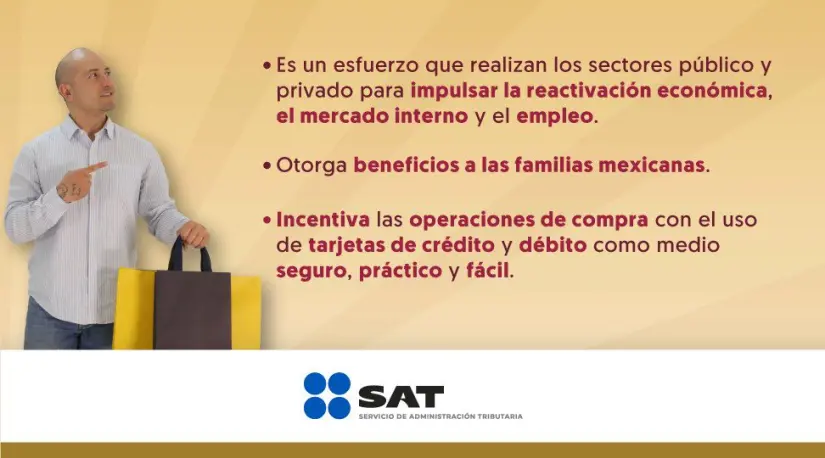 • Es un esfuerzo que realizan los sectores público y privado para impulsar la reactivación económica, el mercado interno y el empleo.

• Otorga beneficios a las familias mexicanas.

• Incentiva las operaciones de compra con el uso de tarjetas de crédito y débito como medio seguro, práctico y fácil.

SAT
SERVICIO DE ADMINISTRACIÓN TRIBUTARIA